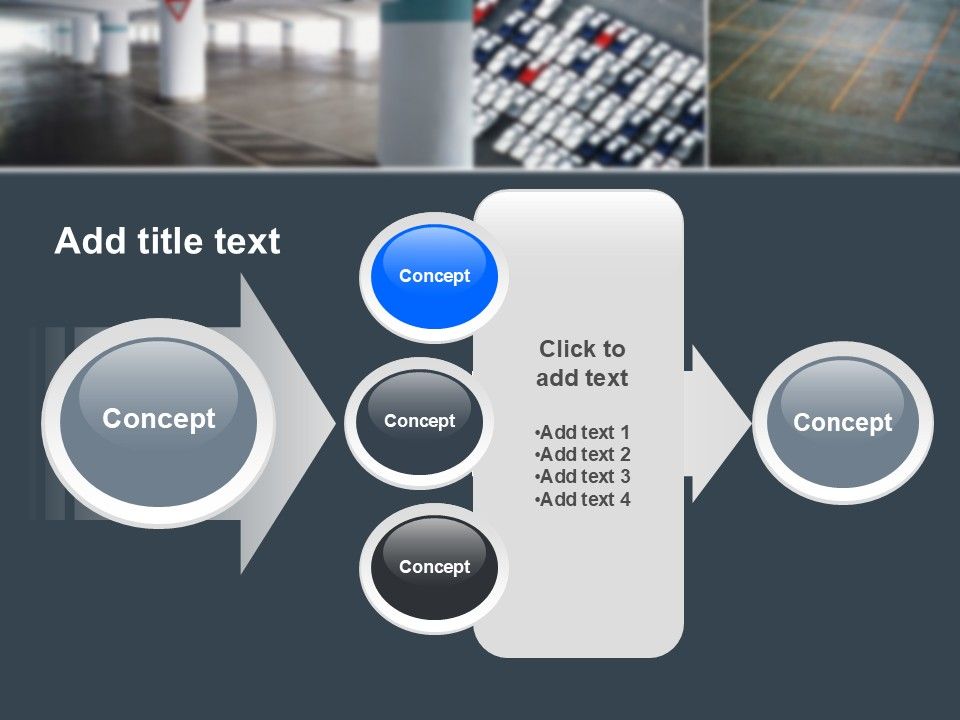 Add title text

Concept

Concept

Concept

Concept

Click to add text

•Add text 1
•Add text 2
•Add text 3
•Add text 4

Concept